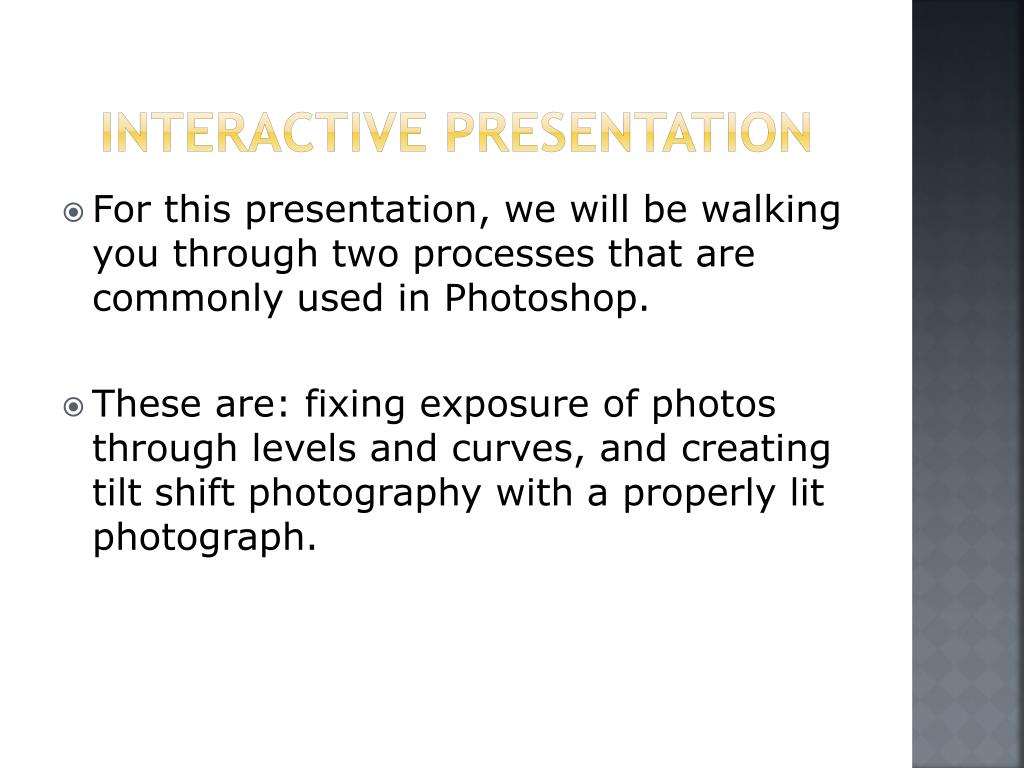 INTERACTIVE PRESENTATION

For this presentation, we will be walking you through two processes that are commonly used in Photoshop.

These are: fixing exposure of photos through levels and curves, and creating tilt shift photography with a properly lit photograph.